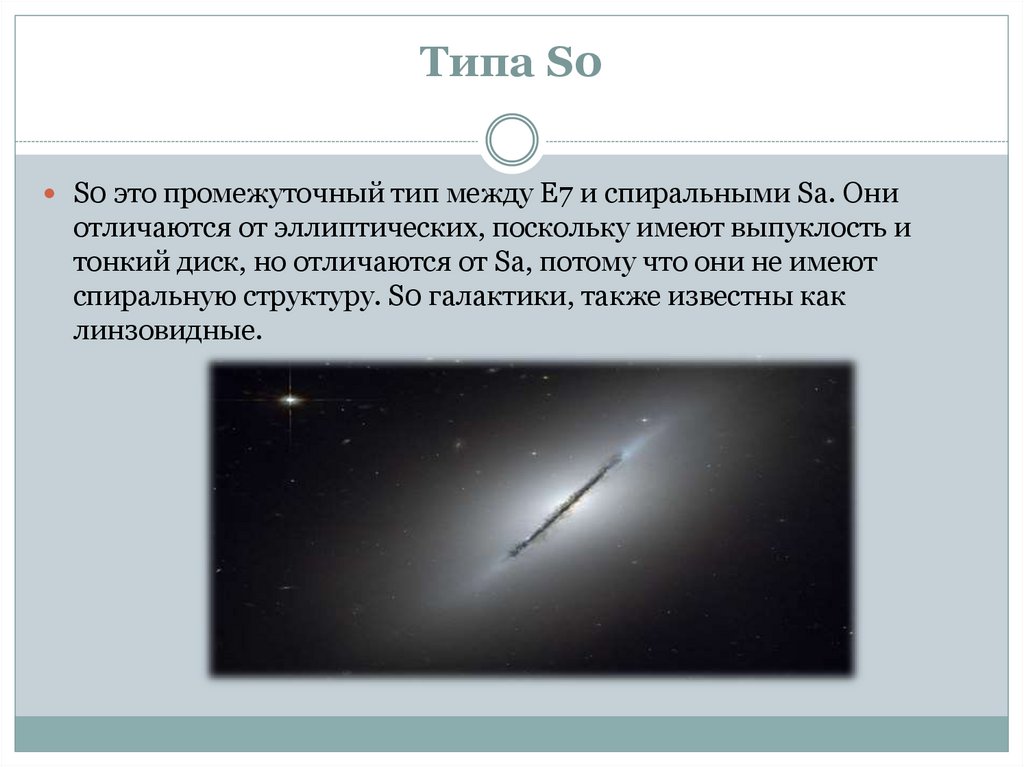 Типа S0

S0 это промежуточный тип между E7 и спиральными Sa. Они отличаются от эллиптических, поскольку имеют выпуклость и тонкий диск, но отличаются от Sa, потому что они не имеют спиральную структуру. S0 галактики, также известны как линзовидные.